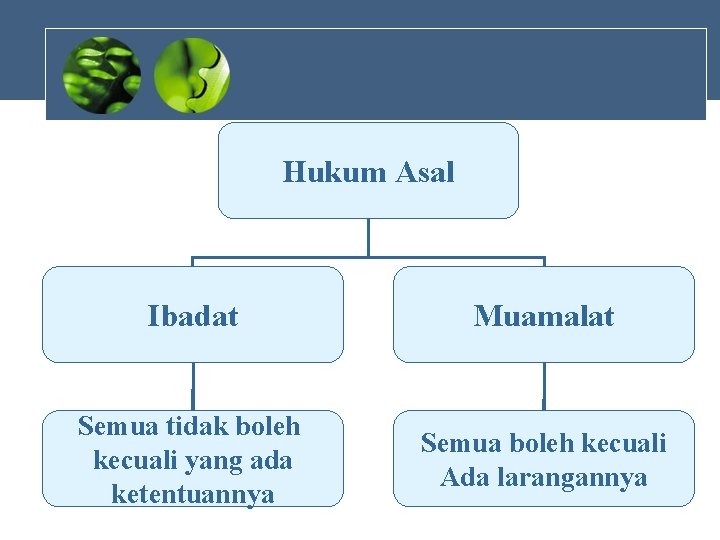 Hukum Asal

Ibadat

Muamalat

Semua tidak boleh kecuali yang ada ketentuannya

Semua boleh kecuali Ada larangannya